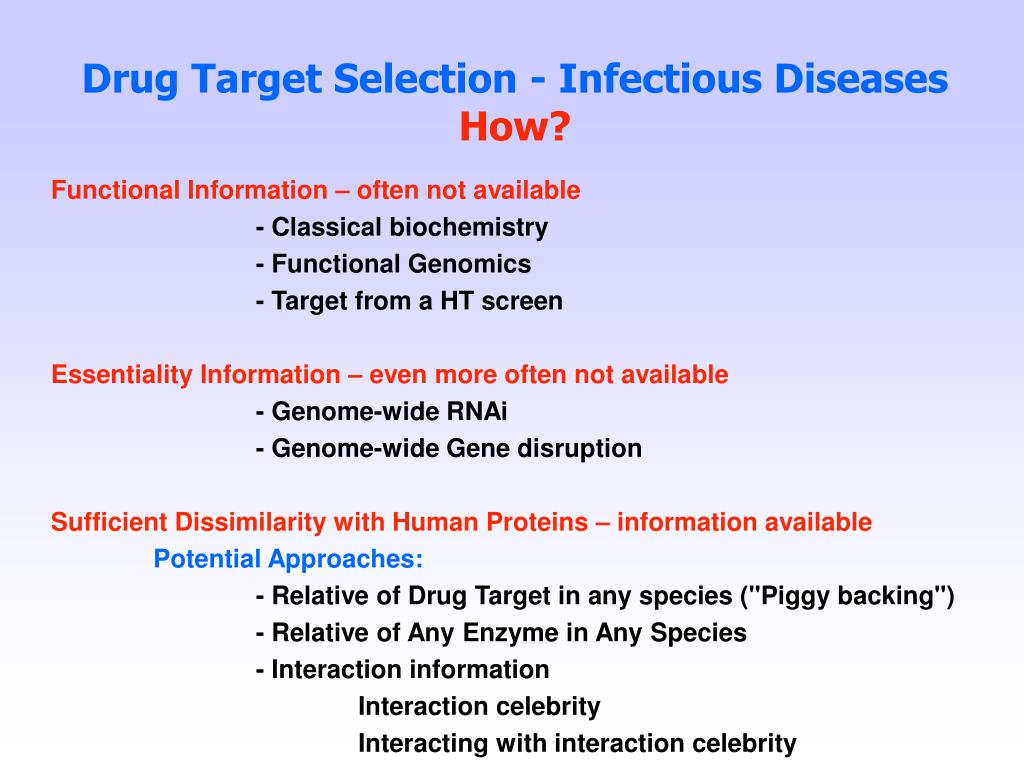 Drug Target Selection - Infectious Diseases
How?

Functional Information – often not available
- Classical biochemistry
- Functional Genomics
- Target from a HT screen

Essentiality Information – even more often not available
- Genome-wide RNAi
- Genome-wide Gene disruption

Sufficient Dissimilarity with Human Proteins – information available
Potential Approaches:
- Relative of Drug Target in any species ("Piggy backing")
- Relative of Any Enzyme in Any Species
- Interaction information
Interaction celebrity
Interacting with interaction celebrity